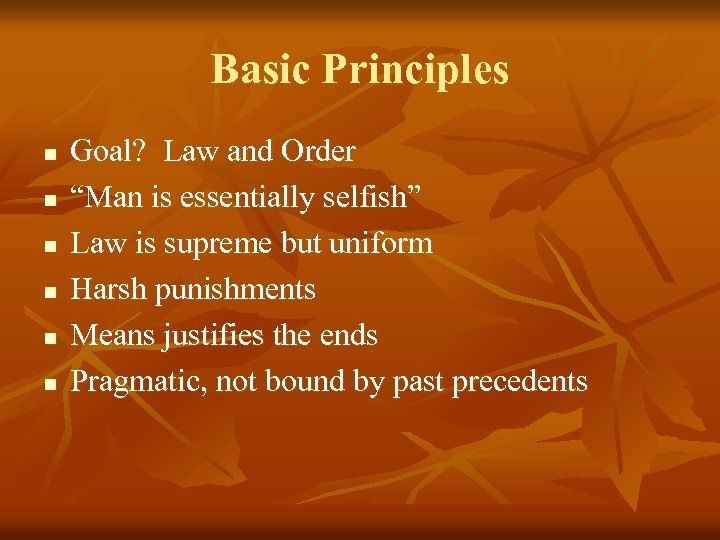 Basic Principles

- Goal? Law and Order
- “Man is essentially selfish”
- Law is supreme but uniform
- Harsh punishments
- Means justifies the ends
- Pragmatic, not bound by past precedents